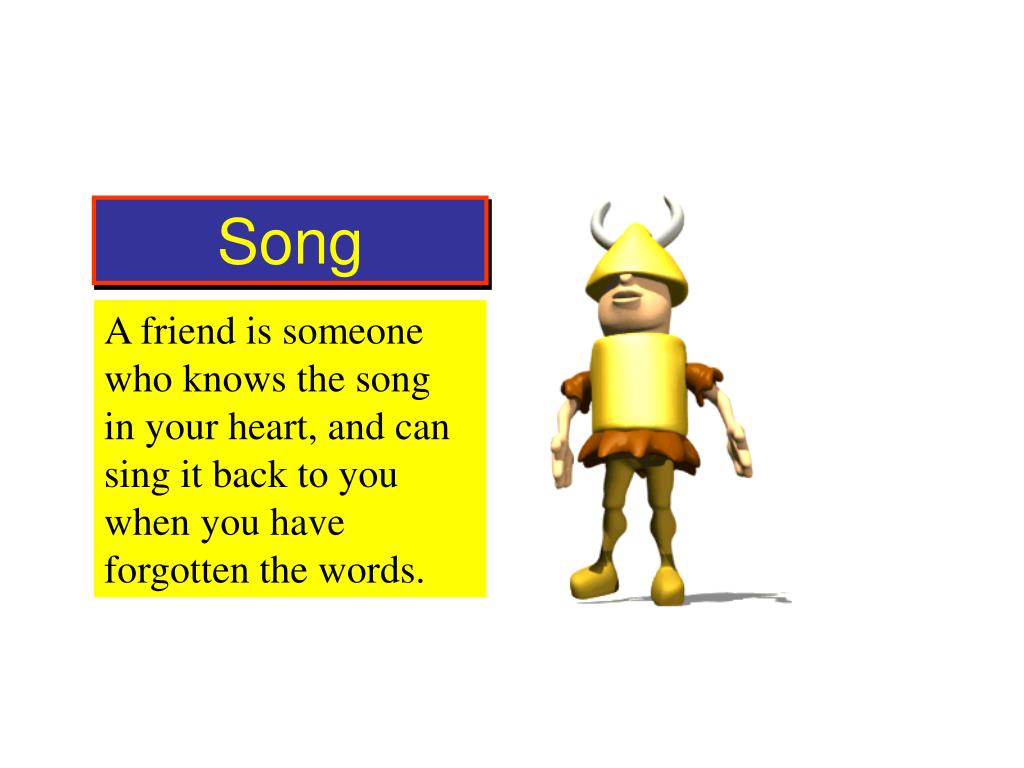 Song

A friend is someone who knows the song in your heart, and can sing it back to you when you have forgotten the words.